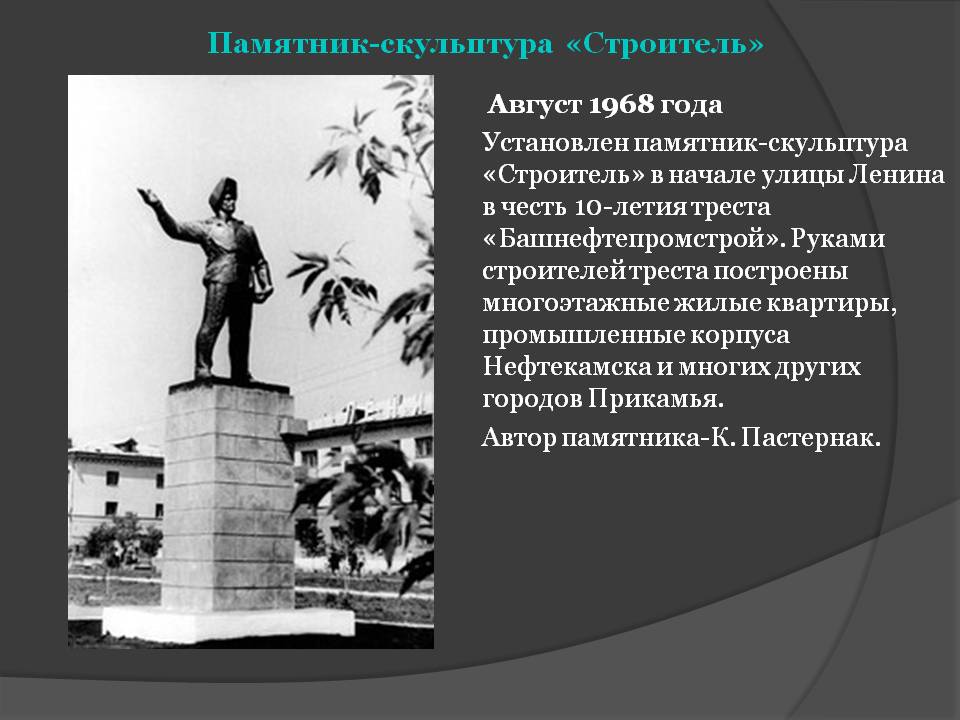 Памятник-скульптура «Строитель»

Август 1968 года

Установлен памятник-скульптура «Строитель» в начале улицы Ленина в честь 10-летия треста «Башнефтепромстрой». Руками строителей треста построены многоэтажные жилые квартиры, промышленные корпуса Нефтекамска и многих других городов Прикамья.

Автор памятника-К. Пастернак.